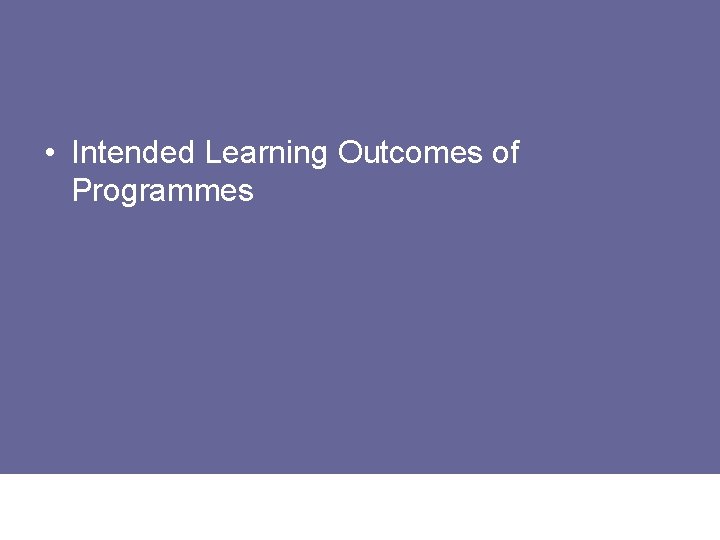 • Intended Learning Outcomes of Programmes